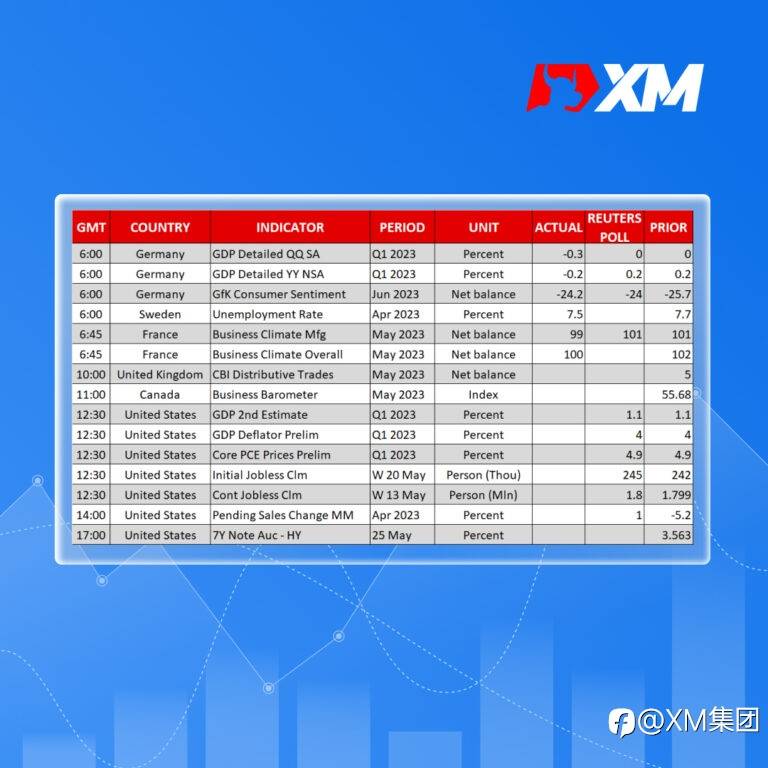 XM

| GMT | COUNTRY | INDICATOR | PERIOD | UNIT | ACTUAL | REUTERS POLL | PRIOR |
|---|---|---|---|---|---|---|---|
| 6:00 | Germany | GDP Detailed QQ SA | Q1 2023 | Percent | -0.3 | 0 | 0 |
| 6:00 | Germany | GDP Detailed YY NSA | Q1 2023 | Percent | -0.2 | 0.2 | 0.2 |
| 6:00 | Germany | GfK Consumer Sentiment | Jun 2023 | Net balance | -24.2 | -24 | -25.7 |
| 6:00 | Sweden | Unemployment Rate | Apr 2023 | Percent | 7.5 | | 7.7 |
| 6:45 | France | Business Climate Mfg | May 2023 | Net balance | 99 | 101 | 101 |
| 6:45 | France | Business Climate Overall | May 2023 | Net balance | 100 | | 102 |
| 10:00 | United Kingdom | CBI Distributive Trades | May 2023 | Net balance | | | 5 |
| 11:00 | Canada | Business Barometer | May 2023 | Index | | | 55.68 |
| 12:30 | United States | GDP 2nd Estimate | Q1 2023 | Percent | | 1.1 | 1.1 |
| 12:30 | United States | GDP Deflator Prelim | Q1 2023 | Percent | | 4 | 4 |
| 12:30 | United States | Core PCE Prices Prelim | Q1 2023 | Percent | | 4.9 | 4.9 |
| 12:30 | United States | Initial Jobless Clm | W 20 May | Person (Thou) | | 245 | 242 |
| 12:30 | United States | Cont Jobless Clm | W 13 May | Person (Mln) | | 1.8 | 1.799 |
| 14:00 | United States | Pending Sales Change MM | Apr 2023 | Percent | | 1 | -5.2 |
| 17:00 | United States | 7Y Note Auc - HY | 25 May | Percent | | | 3.563 |

@XM集团